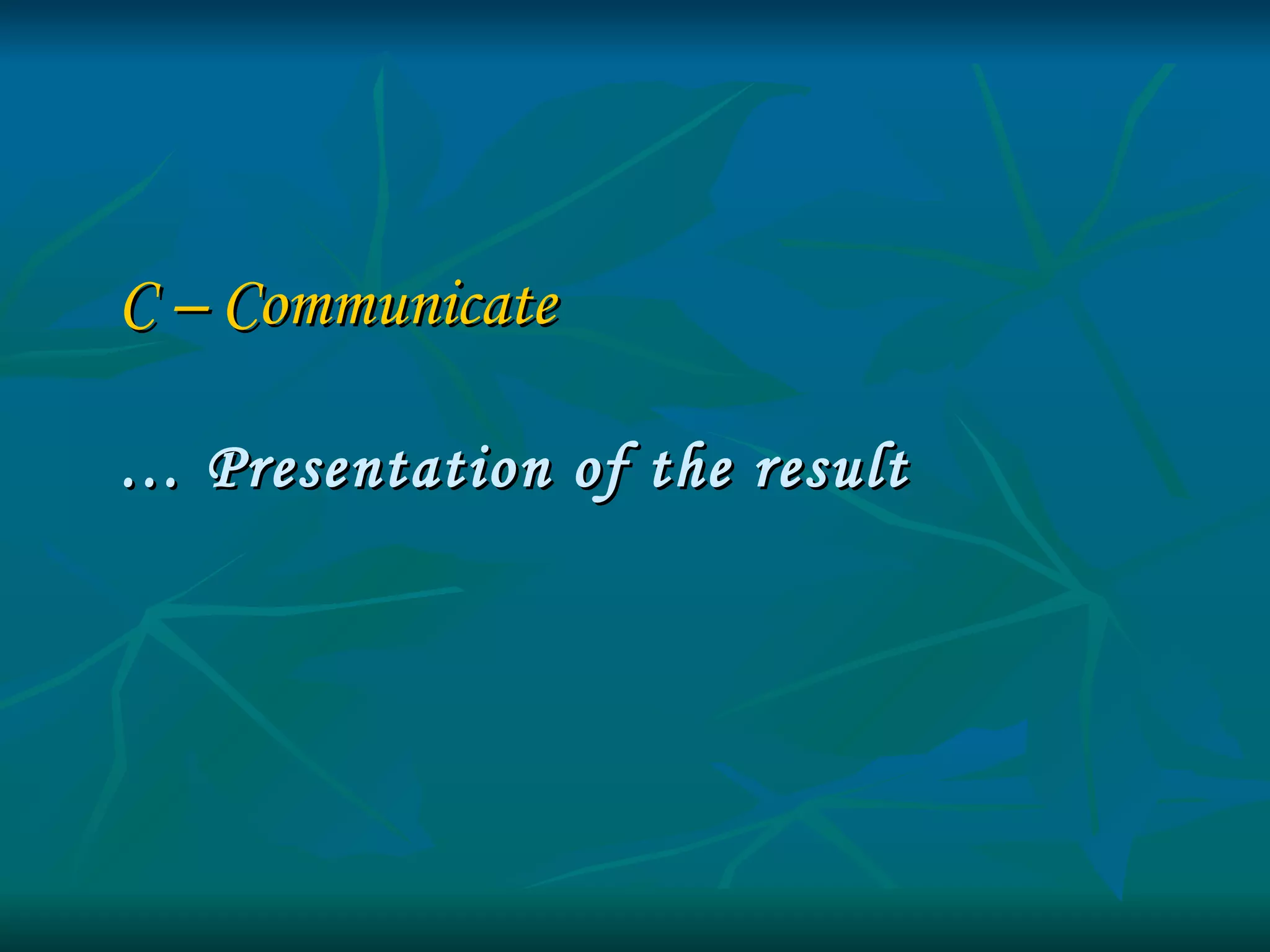 C – Communicate

… Presentation of the result